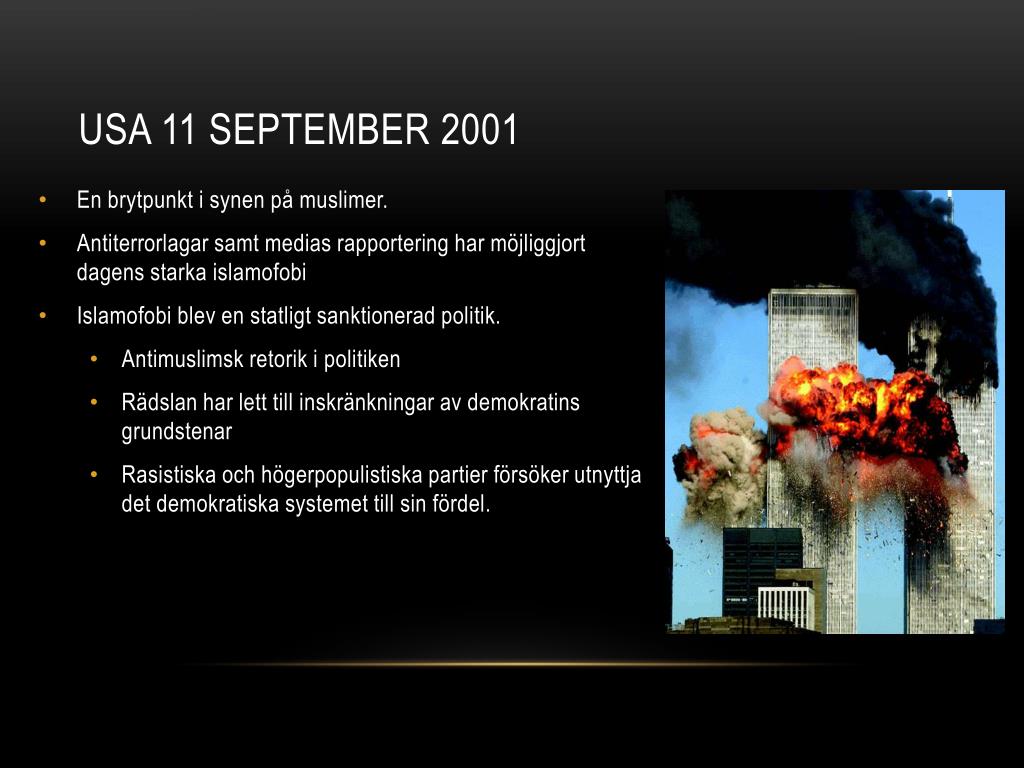 USA 11 SEPTEMBER 2001

• En brytpunkt i synen på muslimer.
• Antiterrorlagar samt medias rapportering har möjliggjort dagens starka islamofobi
• Islamofobi blev en statligt sanktionerad politik.
  • Antimuslimsk retorik i politiken
  • Rädslan har lett till inskränkningar av demokratins grundstenar
  • Rasistiska och högerpopulistiska partier försöker utnyttja det demokratiska systemet till sin fördel.